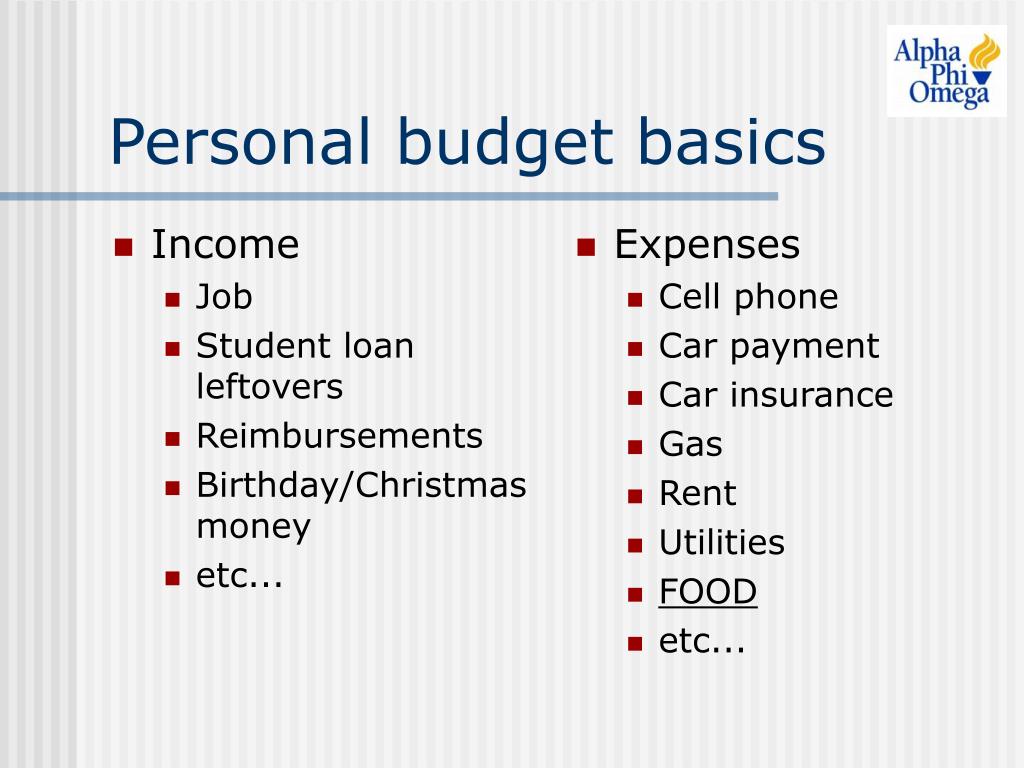 Alpha Phi Omega

Personal budget basics

- Income
  - Job
  - Student loan leftovers
  - Reimbursements
  - Birthday/Christmas money
  - etc...

- Expenses
  - Cell phone
  - Car payment
  - Car insurance
  - Gas
  - Rent
  - Utilities
  - FOOD
  - etc...